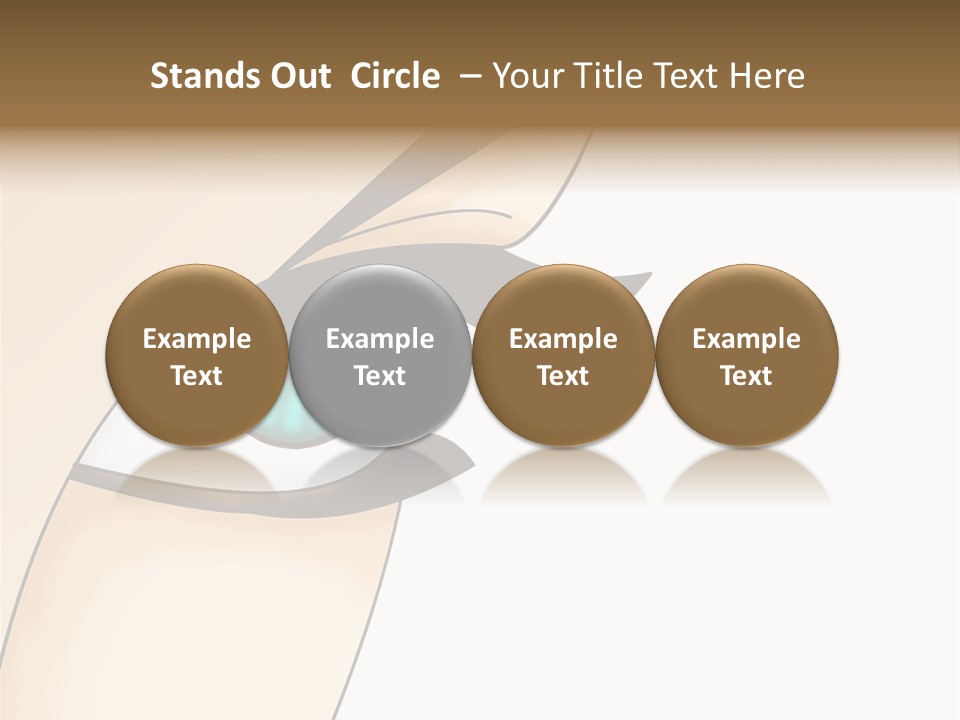 Stands Out Circle – Your Title Text Here

Example Text

Example Text

Example Text

Example Text